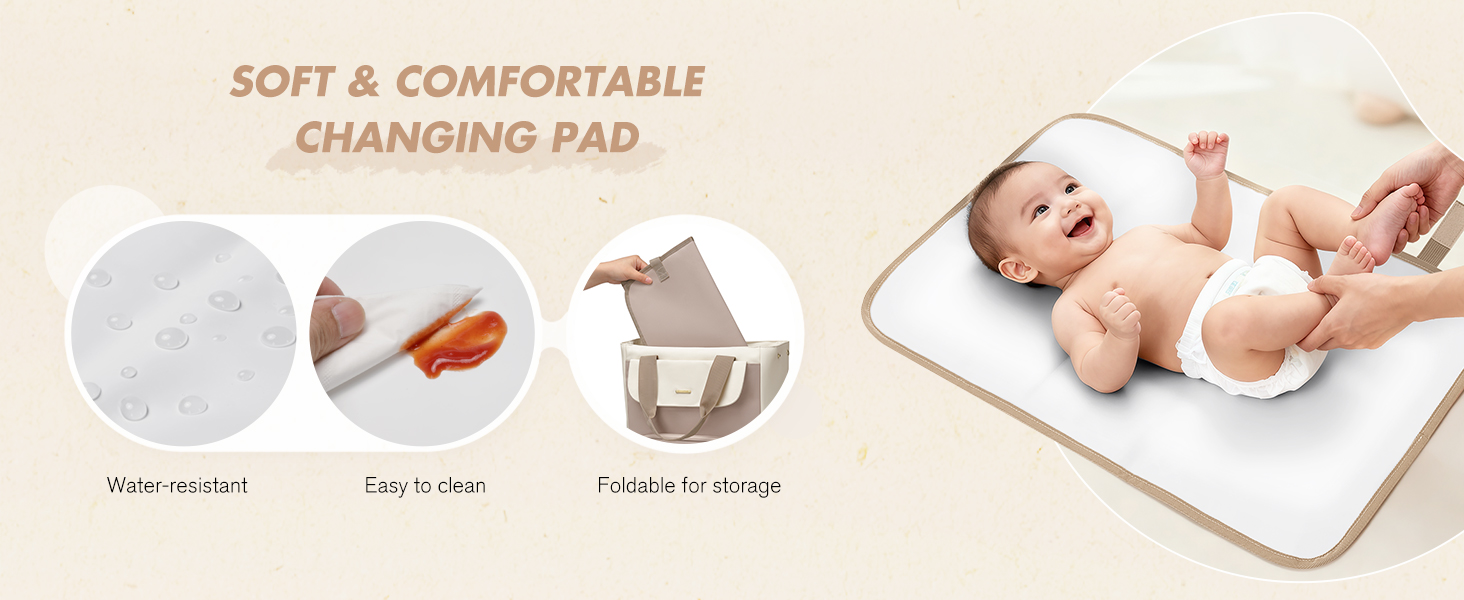 SOFT & COMFORTABLE CHANGING PAD

Water-resistant

Easy to clean

Foldable for storage